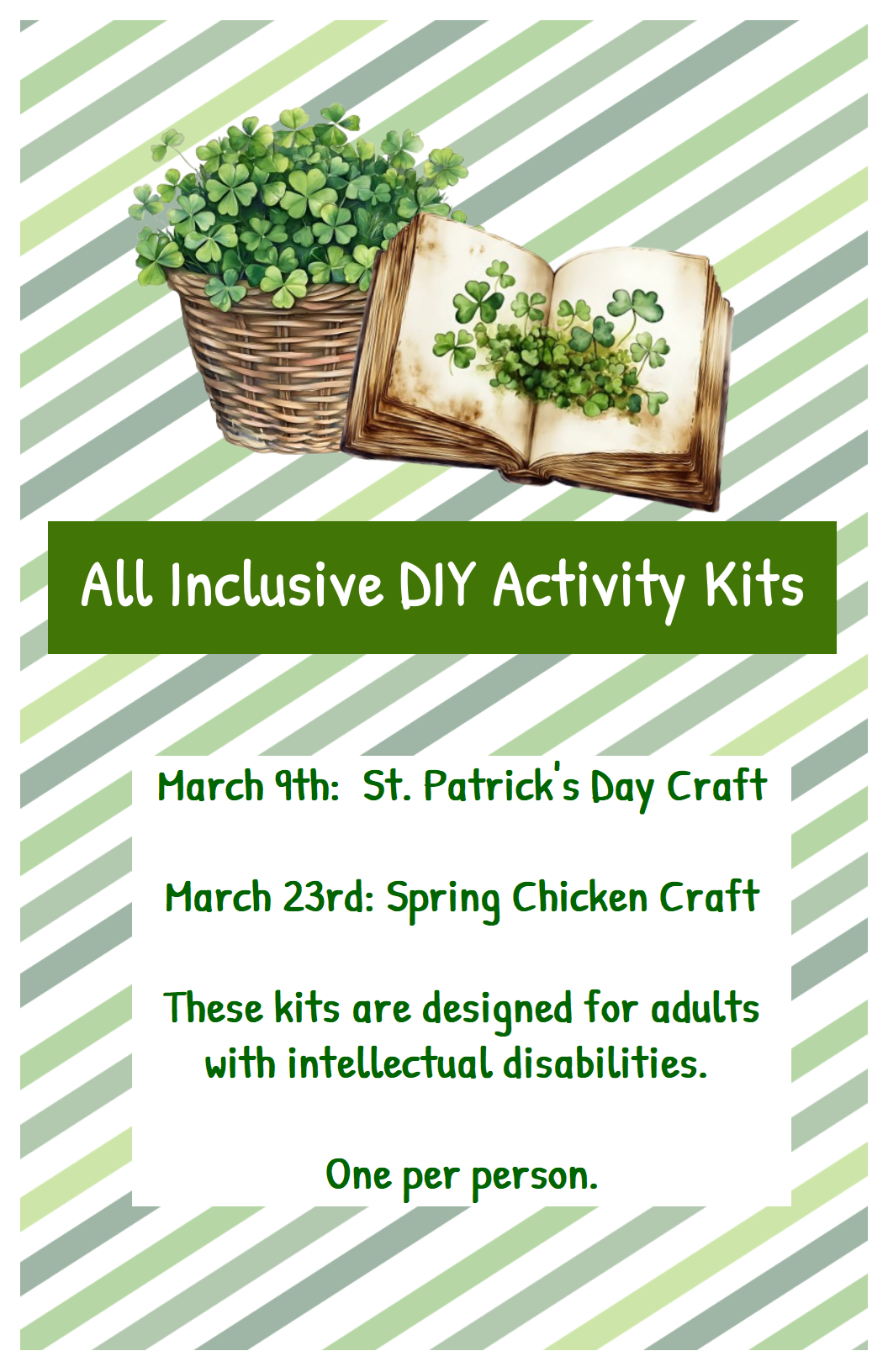 All Inclusive DIY Activity Kits

March 9th: St. Patrick's Day Craft

March 23rd: Spring Chicken Craft

These kits are designed for adults with intellectual disabilities.

One per person.